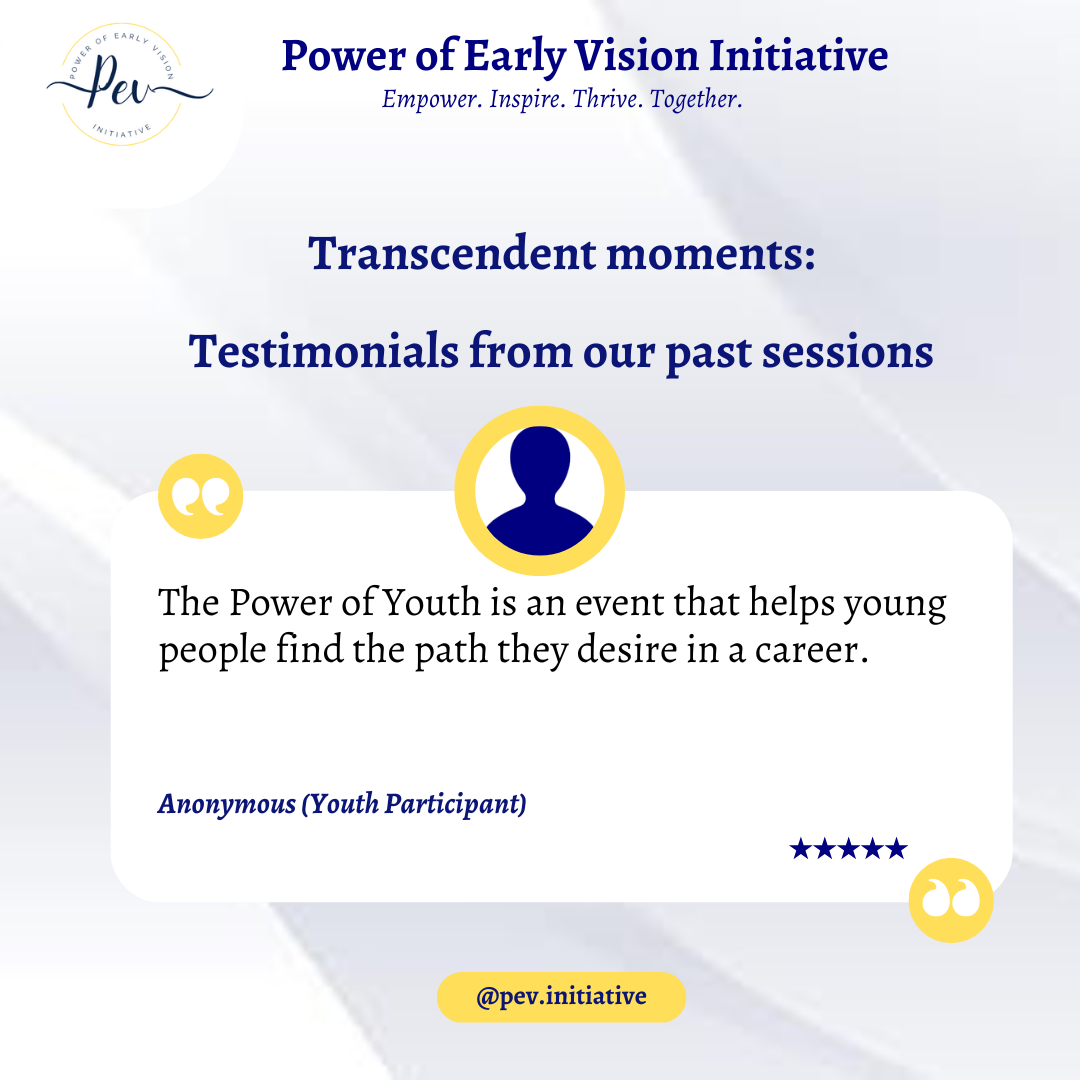 POWER OF EARLY VISION
Pev
INITIATIVE

Power of Early Vision Initiative
Empower. Inspire. Thrive. Together.

Transcendent moments:

Testimonials from our past sessions

The Power of Youth is an event that helps young people find the path they desire in a career.

Anonymous (Youth Participant)

★★★★★

@pev.initiative